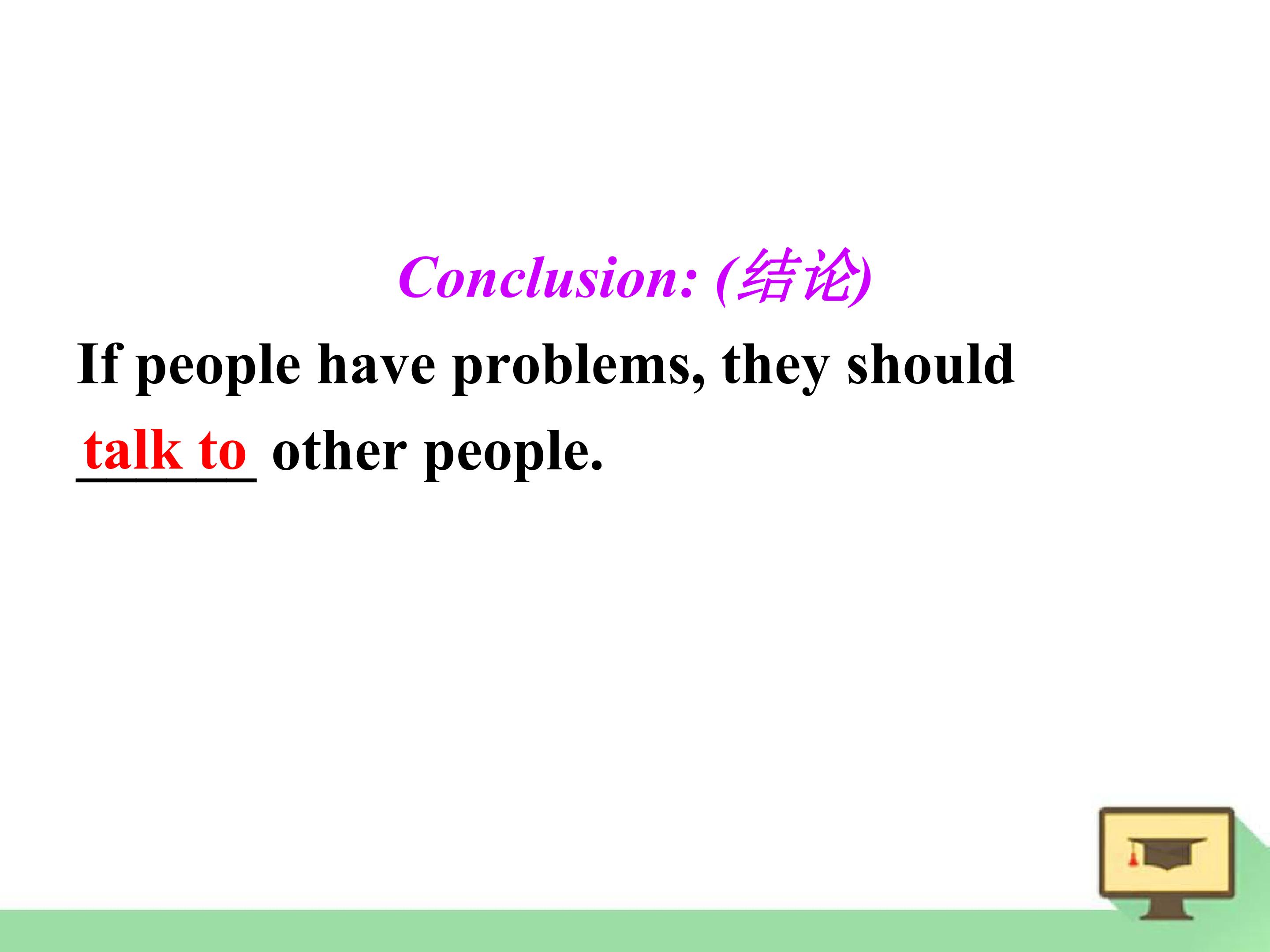 Conclusion: (结论)

If people have problems, they should talk to other people.